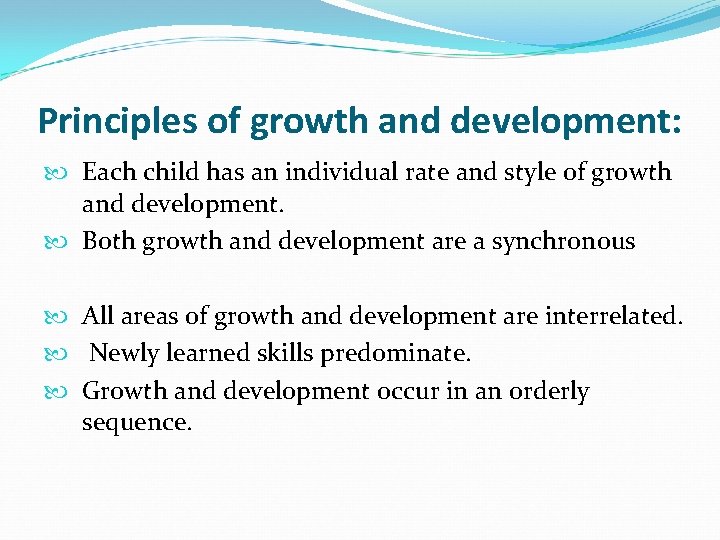 Principles of growth and development:

Each child has an individual rate and style of growth and development.

Both growth and development are a synchronous

All areas of growth and development are interrelated.

Newly learned skills predominate.

Growth and development occur in an orderly sequence.